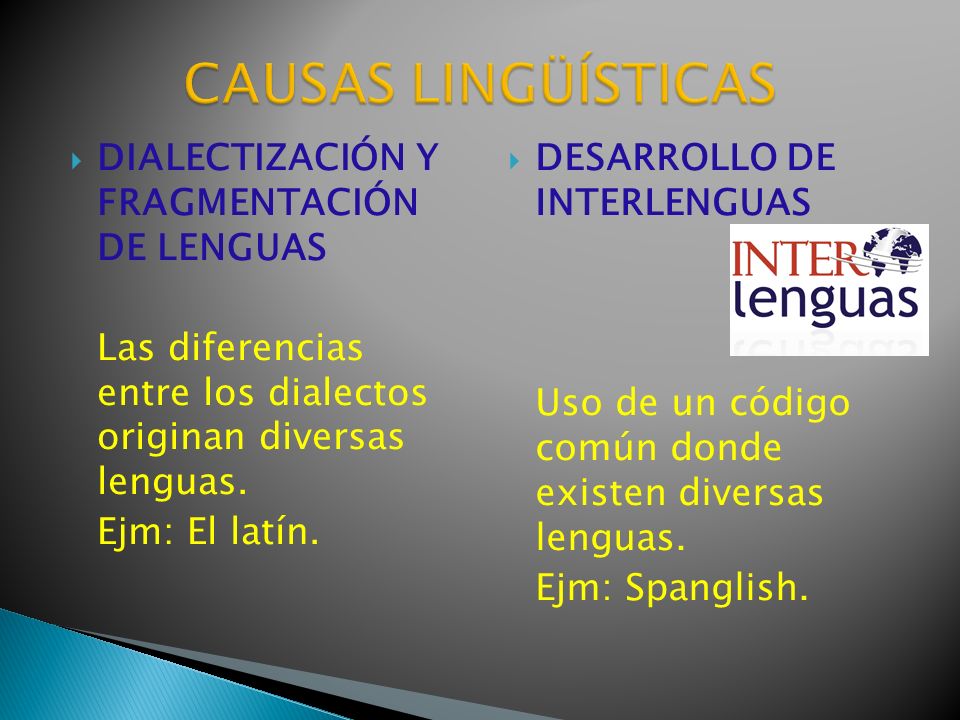 CAUSAS LINGÜÍSTICAS

DIALECTIZACIÓN Y FRAGMENTACIÓN DE LENGUAS

Las diferencias entre los dialectos originan diversas lenguas.

Ejm: El latín.

DESARROLLO DE INTERLENGUAS

INTER lenguas

Uso de un código común donde existen diversas lenguas.

Ejm: Spanglish.